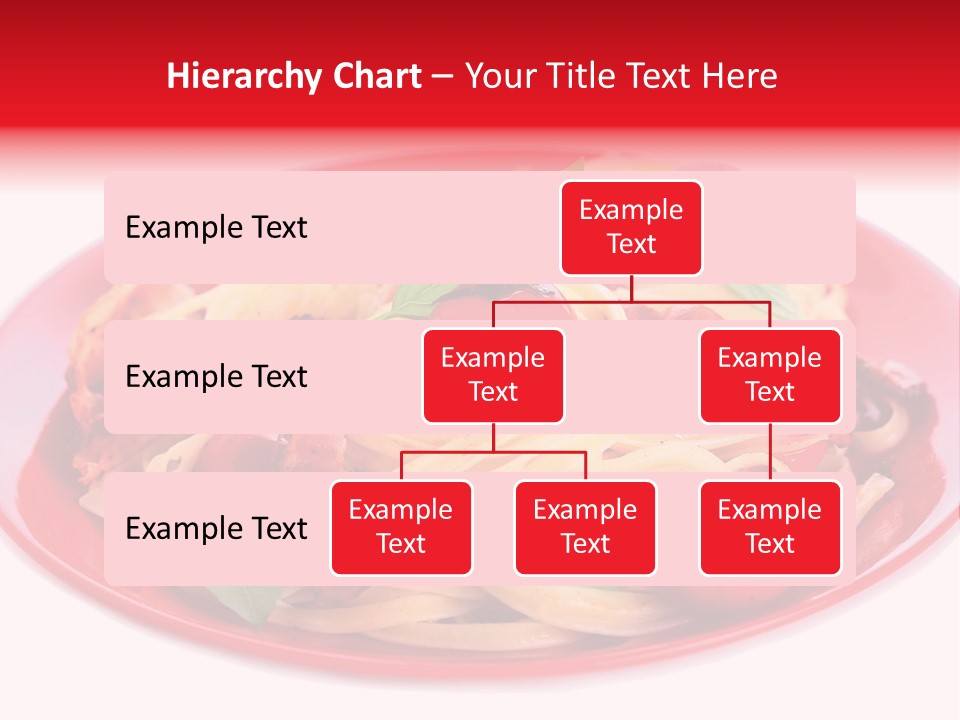 Hierarchy Chart – Your Title Text Here

Example Text

Example Text

Example Text

Example Text

Example Text

Example Text

Example Text

Example Text

Example Text